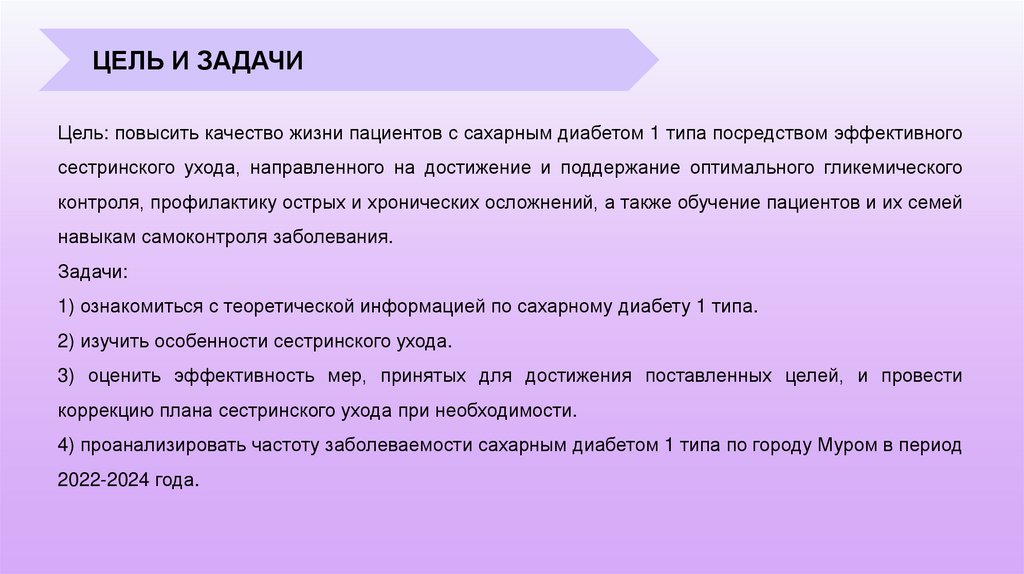 ЦЕЛЬ И ЗАДАЧИ

Цель: повысить качество жизни пациентов с сахарным диабетом 1 типа посредством эффективного сестринского ухода, направленного на достижение и поддержание оптимального гликемического контроля, профилактику острых и хронических осложнений, а также обучение пациентов и их семей навыкам самоконтроля заболевания.
Задачи:
1) ознакомиться с теоретической информацией по сахарному диабету 1 типа.
2) изучить особенности сестринского ухода.
3) оценить эффективность мер, принятых для достижения поставленных целей, и провести коррекцию плана сестринского ухода при необходимости.
4) проанализировать частоту заболеваемости сахарным диабетом 1 типа по городу Муром в период 2022-2024 года.